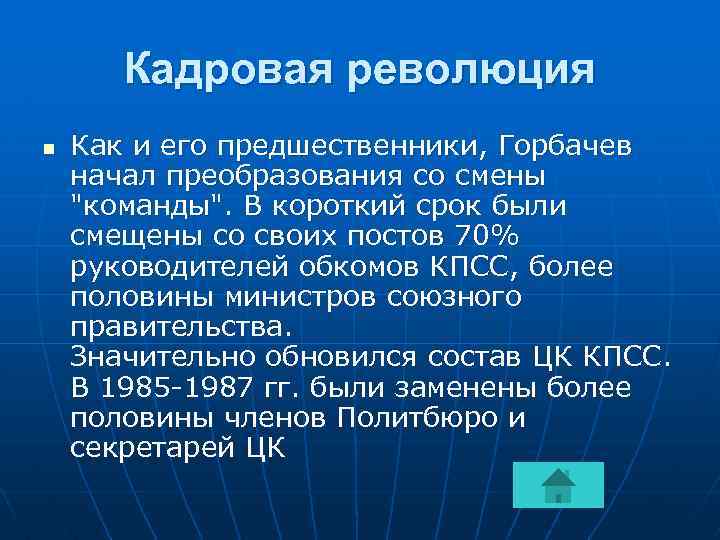 Кадровая революция

Как и его предшественники, Горбачев начал преобразования со смены "команды". В короткий срок были смещены со своих постов 70% руководителей обкомов КПСС, более половины министров союзного правительства.
Значительно обновился состав ЦК КПСС. В 1985-1987 гг. были заменены более половины членов Политбюро и секретарей ЦК